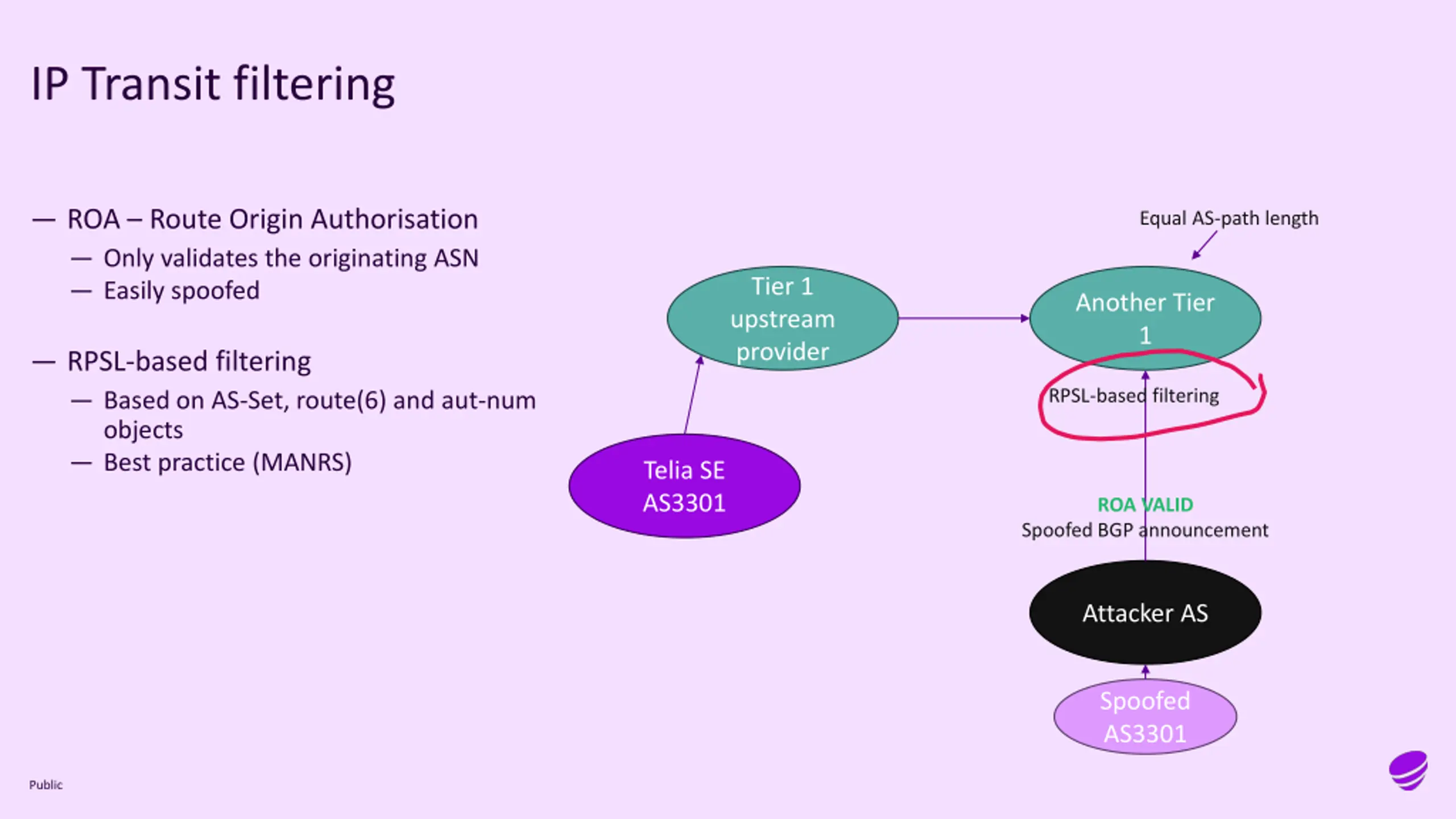 IP Transit filtering

— ROA – Route Origin Authorisation
— Only validates the originating ASN
— Easily spoofed

— RPSL-based filtering
— Based on AS-Set, route(6) and aut-num objects
— Best practice (MANRS)

Equal AS-path length

Tier 1 upstream provider

Another Tier 1

RPSL-based filtering

Telia SE AS3301

ROA VALID
Spoofed BGP announcement

Attacker AS

Spoofed AS3301

Public